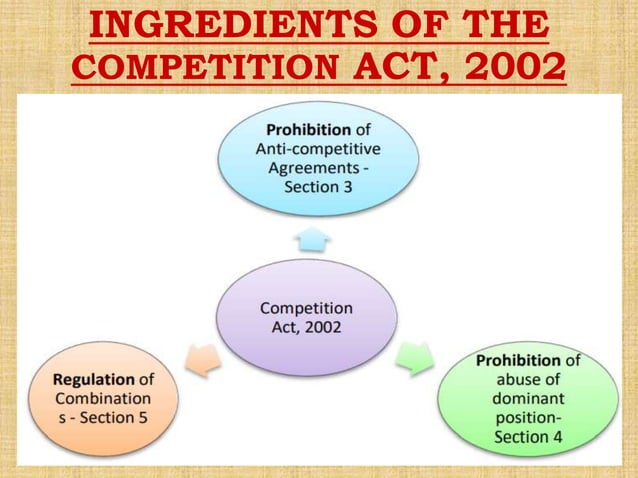 INGREDIENTS OF THE COMPETITION ACT, 2002

Prohibition of Anti-competitive Agreements - Section 3

Competition Act, 2002

Regulation of Combination s - Section 5

Prohibition of abuse of dominant position- Section 4